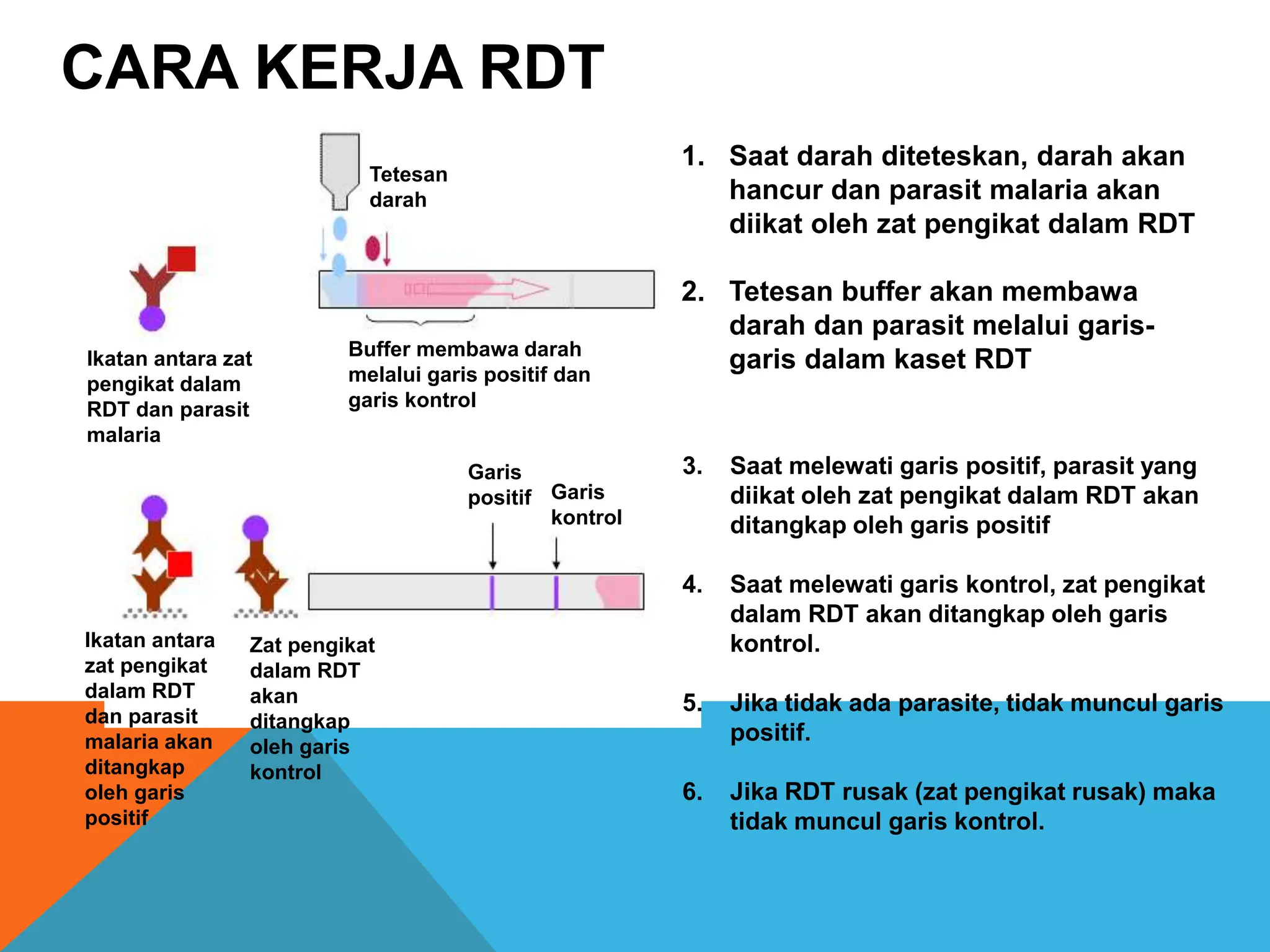 CARA KERJA RDT

Tetesan darah

Ikatan antara zat pengikat dalam RDT dan parasit malaria

Buffer membawa darah melalui garis positif dan garis kontrol

Garis positif

Garis kontrol

Ikatan antara zat pengikat dalam RDT dan parasit malaria akan ditangkap oleh garis positif

Zat pengikat dalam RDT akan ditangkap oleh garis kontrol

1. Saat darah diteteskan, darah akan hancur dan parasit malaria akan diikat oleh zat pengikat dalam RDT

2. Tetesan buffer akan membawa darah dan parasit melalui garis-garis dalam kaset RDT

3. Saat melewati garis positif, parasit yang diikat oleh zat pengikat dalam RDT akan ditangkap oleh garis positif

4. Saat melewati garis kontrol, zat pengikat dalam RDT akan ditangkap oleh garis kontrol.

5. Jika tidak ada parasite, tidak muncul garis positif.

6. Jika RDT rusak (zat pengikat rusak) maka tidak muncul garis kontrol.